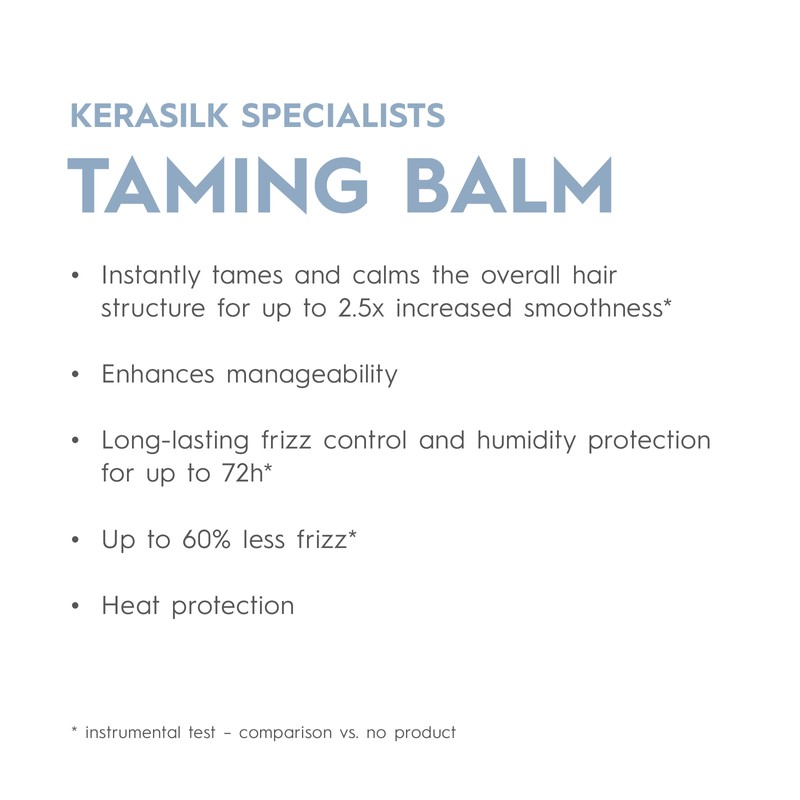 KERASILK SPECIALISTS
TAMING BALM

• Instantly tames and calms the overall hair structure for up to 2.5x increased smoothness*

• Enhances manageability

• Long-lasting frizz control and humidity protection for up to 72h*

• Up to 60% less frizz*

• Heat protection

* instrumental test – comparison vs. no product